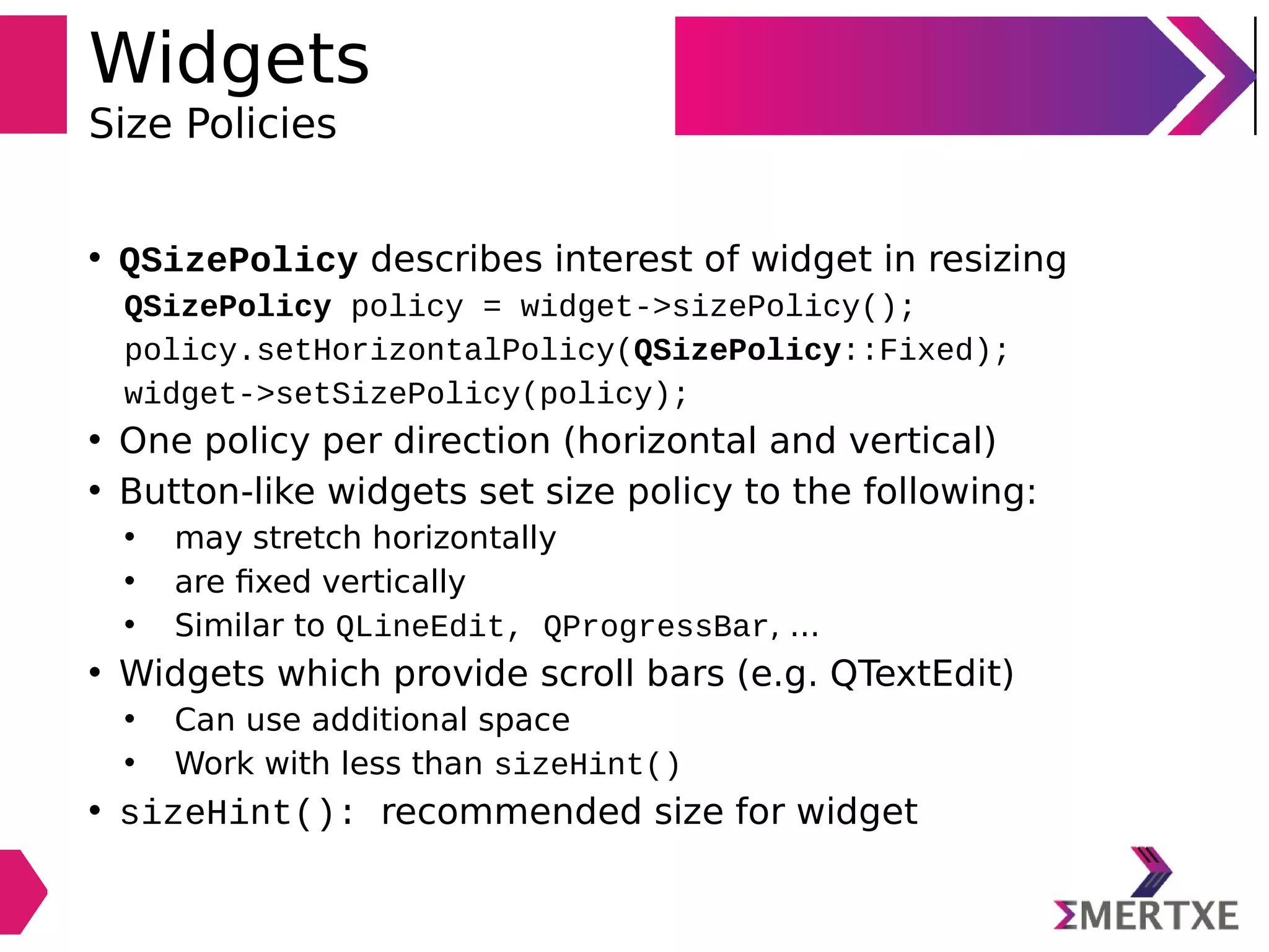 Widgets
Size Policies

• QSizePolicy describes interest of widget in resizing

QSizePolicy policy = widget->sizePolicy();
policy.setHorizontalPolicy(QSizePolicy::Fixed);
widget->setSizePolicy(policy);

• One policy per direction (horizontal and vertical)
• Button-like widgets set size policy to the following:
  • may stretch horizontally
  • are fixed vertically
  • Similar to QLineEdit, QProgressBar, ...
• Widgets which provide scroll bars (e.g. QTextEdit)
  • Can use additional space
  • Work with less than sizeHint()
• sizeHint(): recommended size for widget

ΣMERTXE